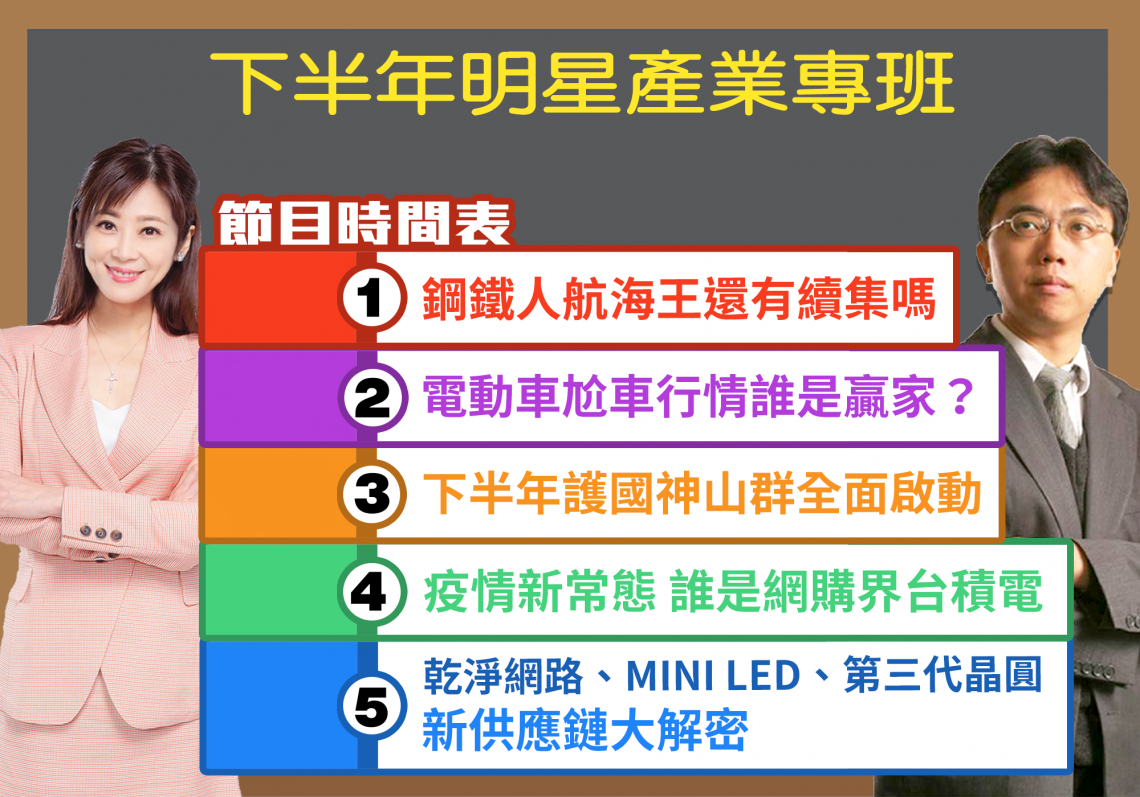 下半年明星產業專班

節目時間表

1 鋼鐵人航海王還有續集嗎

2 電動車尬車行情誰是贏家？

3 下半年護國神山群全面啟動

4 疫情新常態 誰是網購界台積電

5 乾淨網路、MINI LED、第三代晶圓 新供應鏈大解密